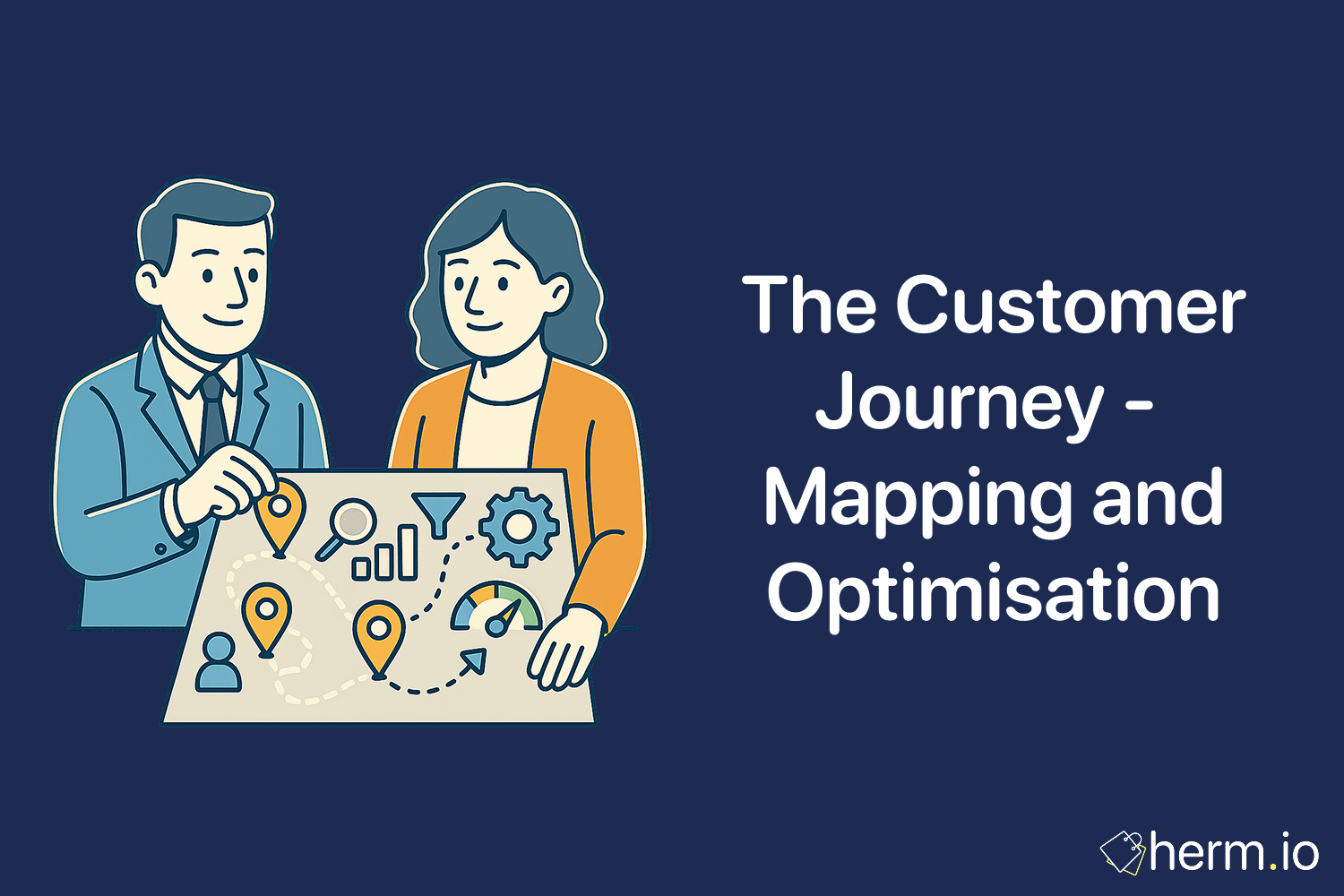 The Customer Journey - Mapping and Optimisation

herm.io